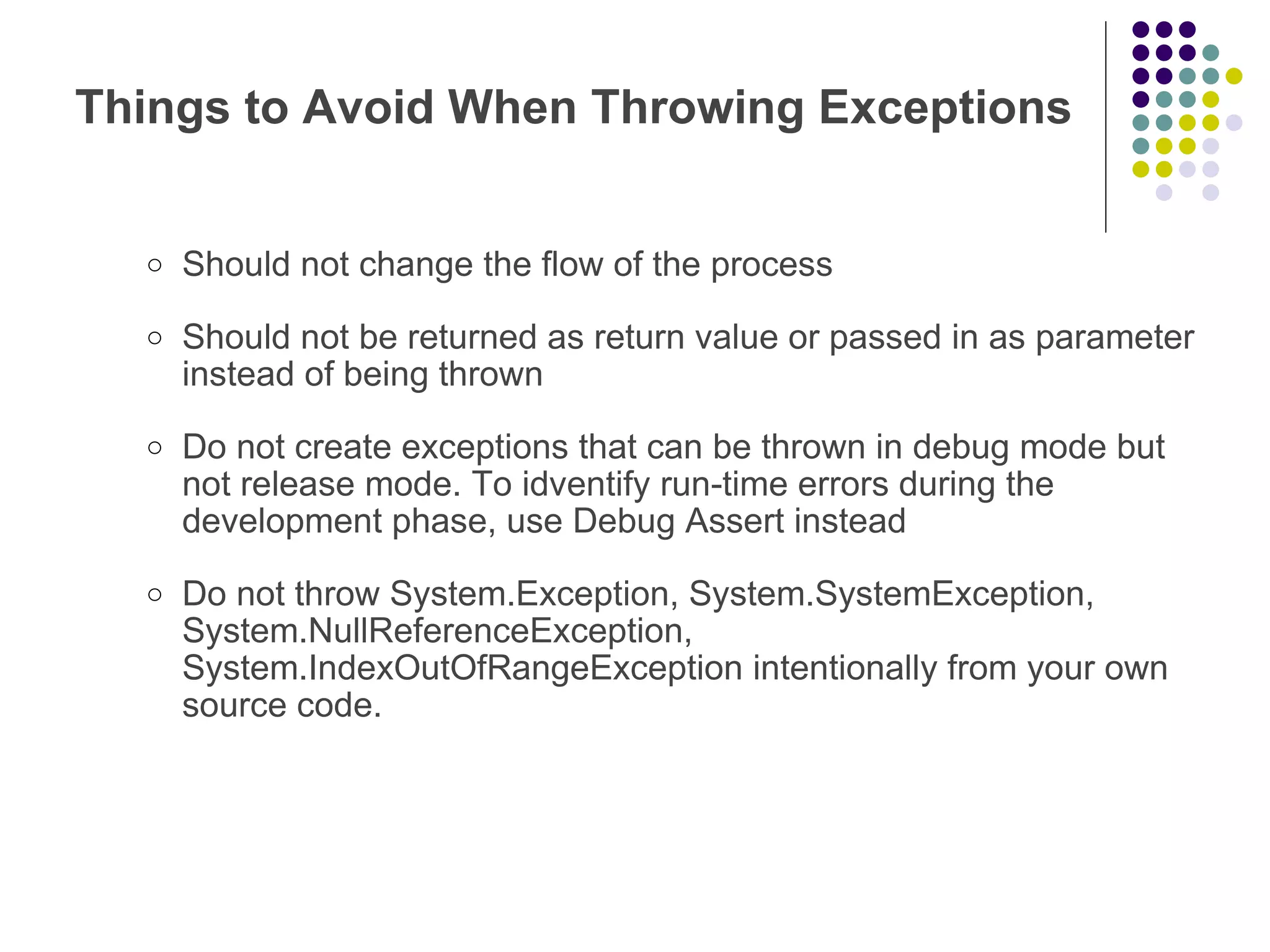 Things to Avoid When Throwing Exceptions

○ Should not change the flow of the process

○ Should not be returned as return value or passed in as parameter instead of being thrown

○ Do not create exceptions that can be thrown in debug mode but not release mode. To idventify run-time errors during the development phase, use Debug Assert instead

○ Do not throw System.Exception, System.SystemException, System.NullReferenceException, System.IndexOutOfRangeException intentionally from your own source code.